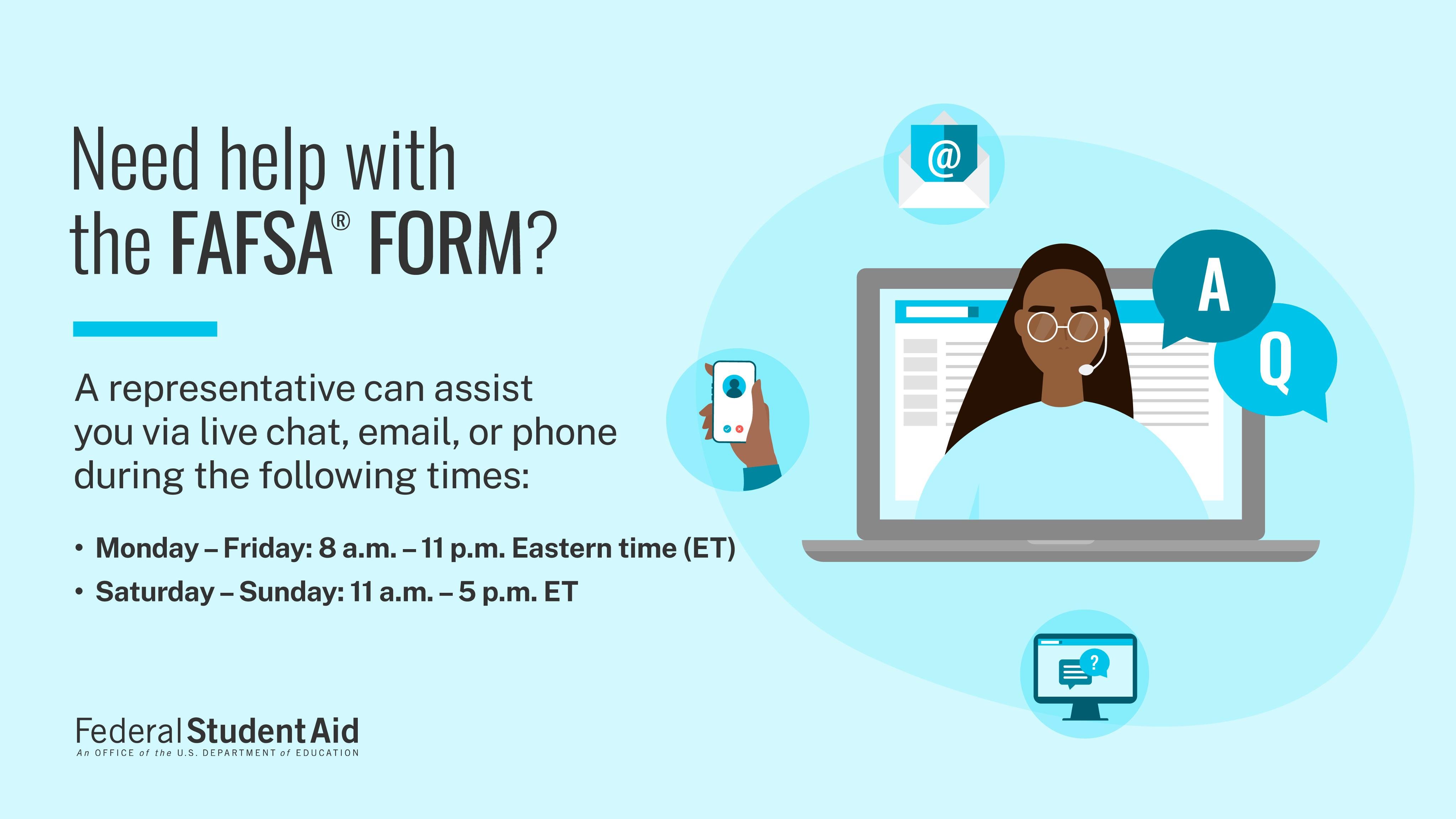 Need help with the FAFSA® FORM?

A representative can assist you via live chat, email, or phone during the following times:

• Monday – Friday: 8 a.m. – 11 p.m. Eastern time (ET)
• Saturday – Sunday: 11 a.m. – 5 p.m. ET

@

A

Q

?

Federal Student Aid
An OFFICE of the U.S. DEPARTMENT of EDUCATION